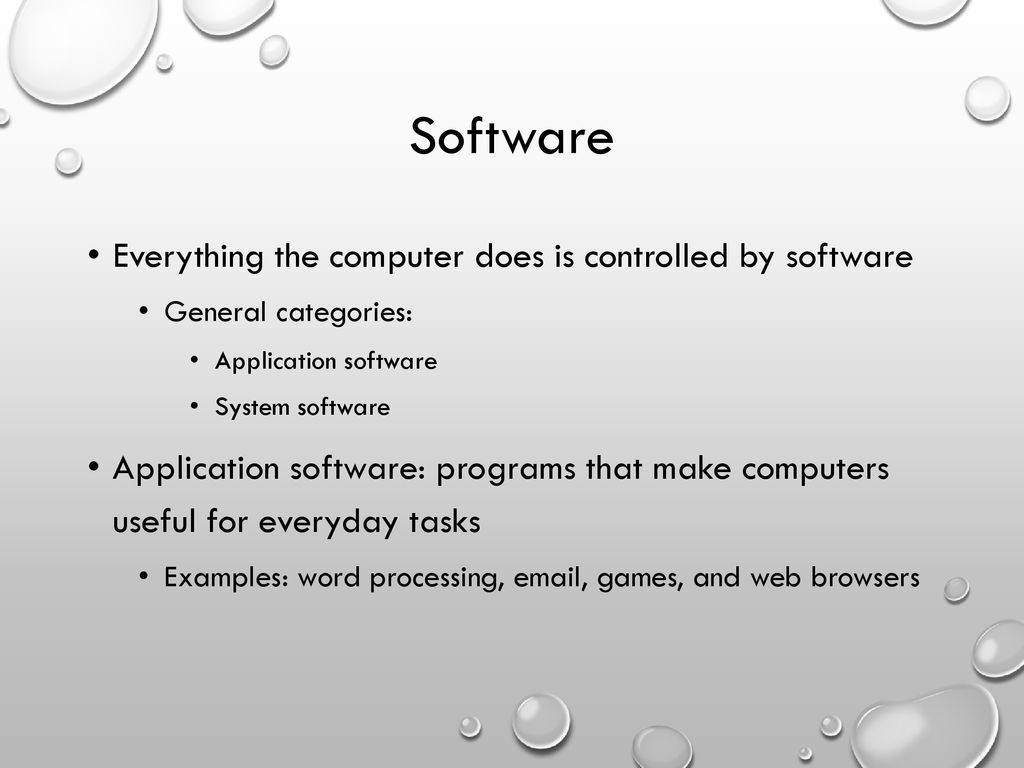 Software

• Everything the computer does is controlled by software
  • General categories:
    • Application software
    • System software
• Application software: programs that make computers useful for everyday tasks
  • Examples: word processing, email, games, and web browsers